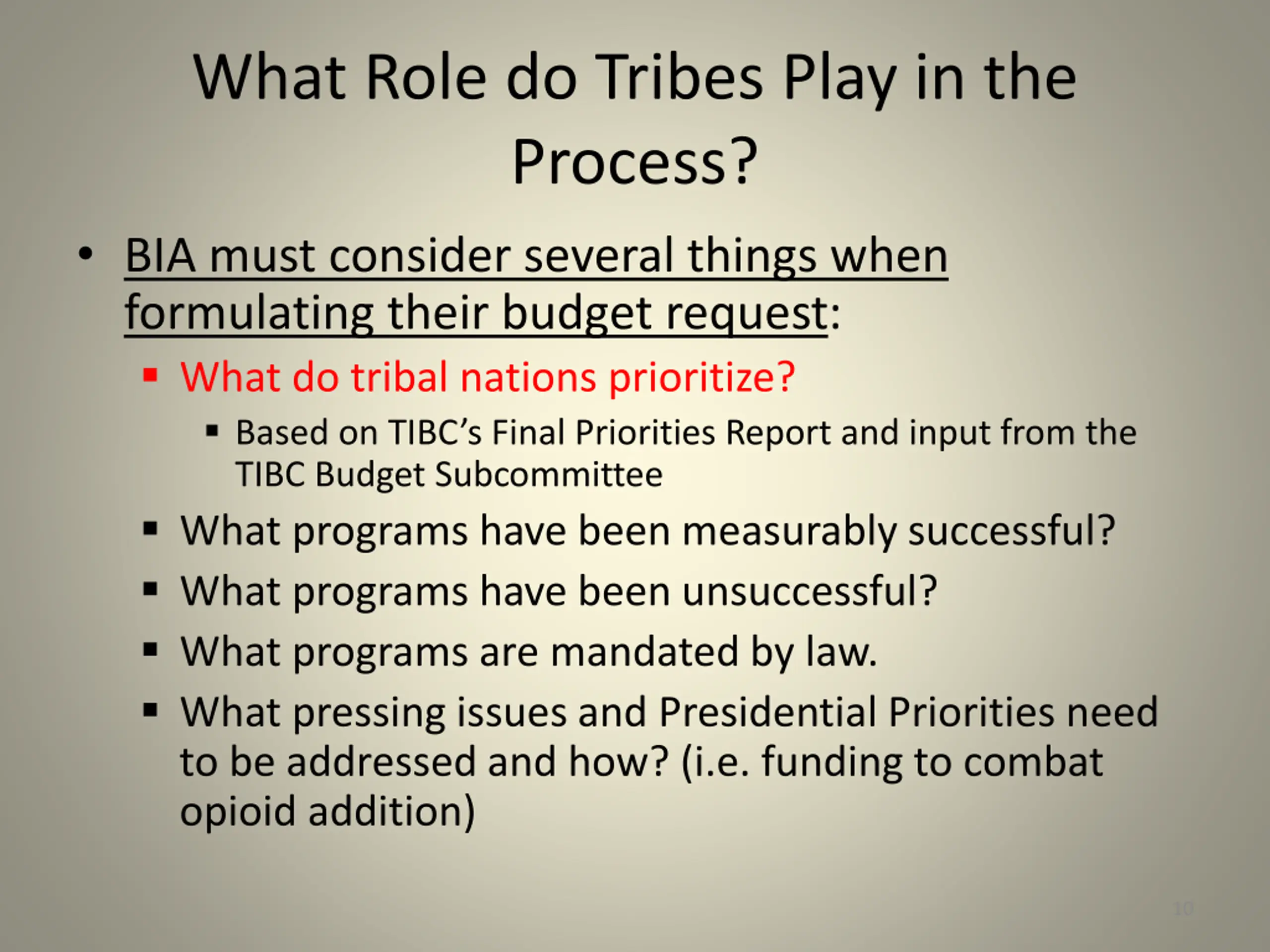 What Role do Tribes Play in the Process?

• BIA must consider several things when formulating their budget request:

▪ What do tribal nations prioritize?

▪ Based on TIBC's Final Priorities Report and input from the TIBC Budget Subcommittee

▪ What programs have been measurably successful?

▪ What programs have been unsuccessful?

▪ What programs are mandated by law.

▪ What pressing issues and Presidential Priorities need to be addressed and how? (i.e. funding to combat opioid addition)

10